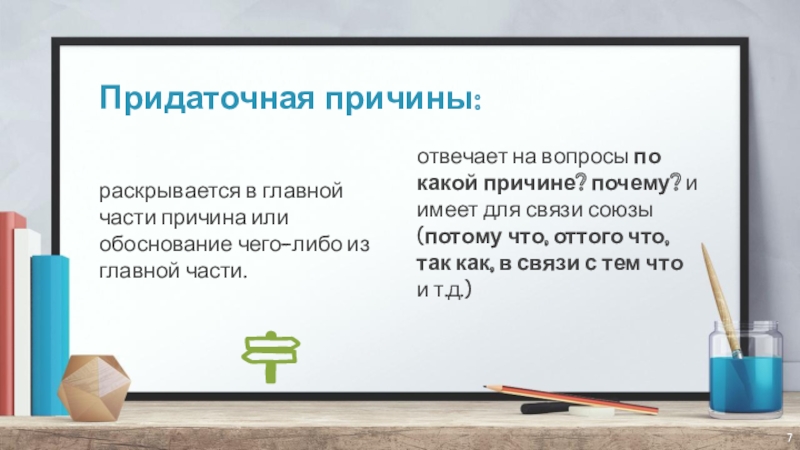 Придаточная причины:

раскрывается в главной части причина или обоснование чего-либо из главной части.

отвечает на вопросы по какой причине? почему? и имеет для связи союзы (потому что, оттого что, так как, в связи с тем что и т.д.)

7